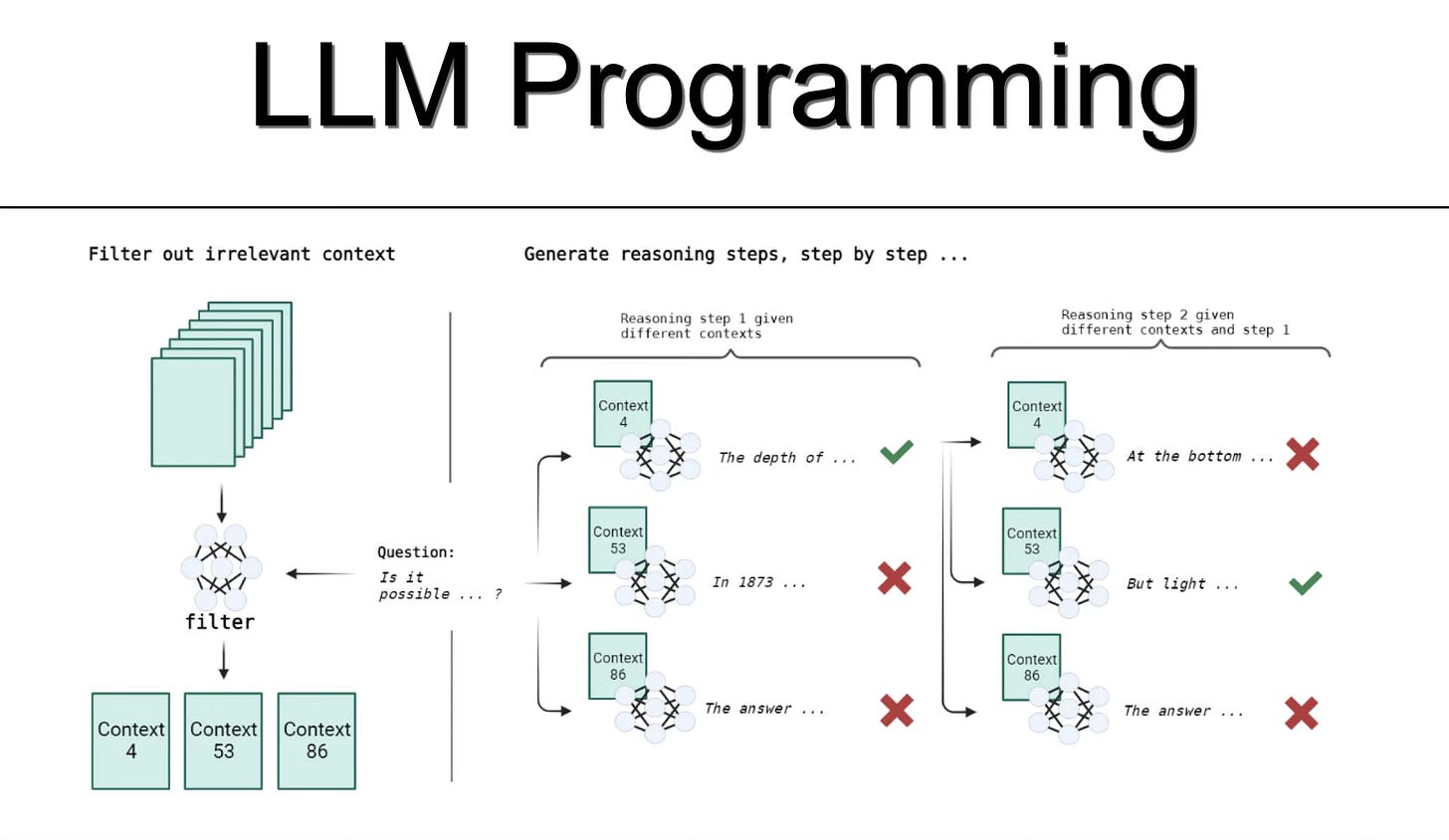 LLM Programming

Filter out irrelevant context

filter

Context 4

Context 53

Context 86

Question:
Is it possible ... ?

Generate reasoning steps, step by step ...

Reasoning step 1 given different contexts

Context 4

The depth of ...

Context 53

In 1873 ...

Context 86

The answer ...

Reasoning step 2 given different contexts and step 1

Context 4

At the bottom ...

Context 53

But light ...

Context 86

The answer ...